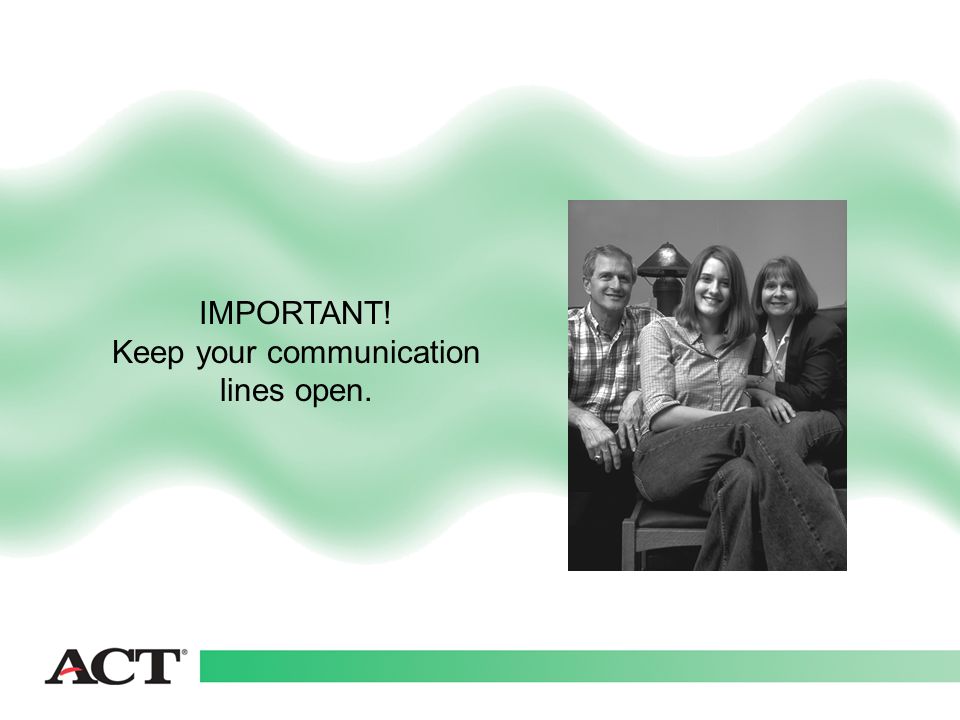 IMPORTANT!
Keep your communication lines open.

ACT®